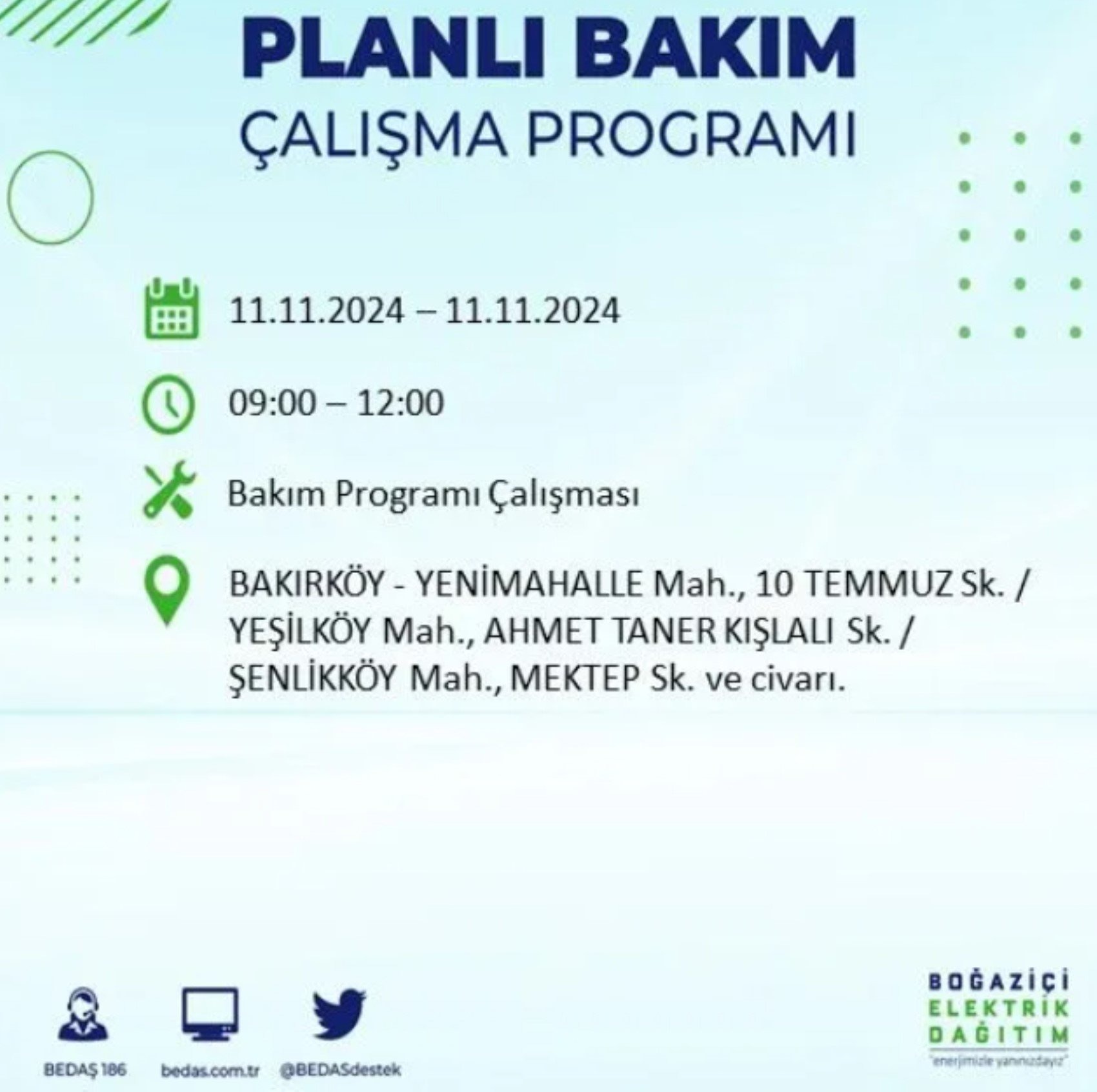 PLANLI BAKIM
ÇALIŞMA PROGRAMI

11.11.2024 – 11.11.2024

09:00 – 12:00

Bakım Programı Çalışması

BAKIRKÖY - YENİMAHALLE Mah., 10 TEMMUZ Sk. / YEŞİLKÖY Mah., AHMET TANER KIŞLALI Sk. / ŞENLİKKÖY Mah., MEKTEP Sk. ve civarı.

BEDAŞ 186
bedas.com.tr
@BEDASdestek

BOĞAZİÇİ
ELEKTRİK
DAĞITIM
"enerjimizle yanınızdayız"